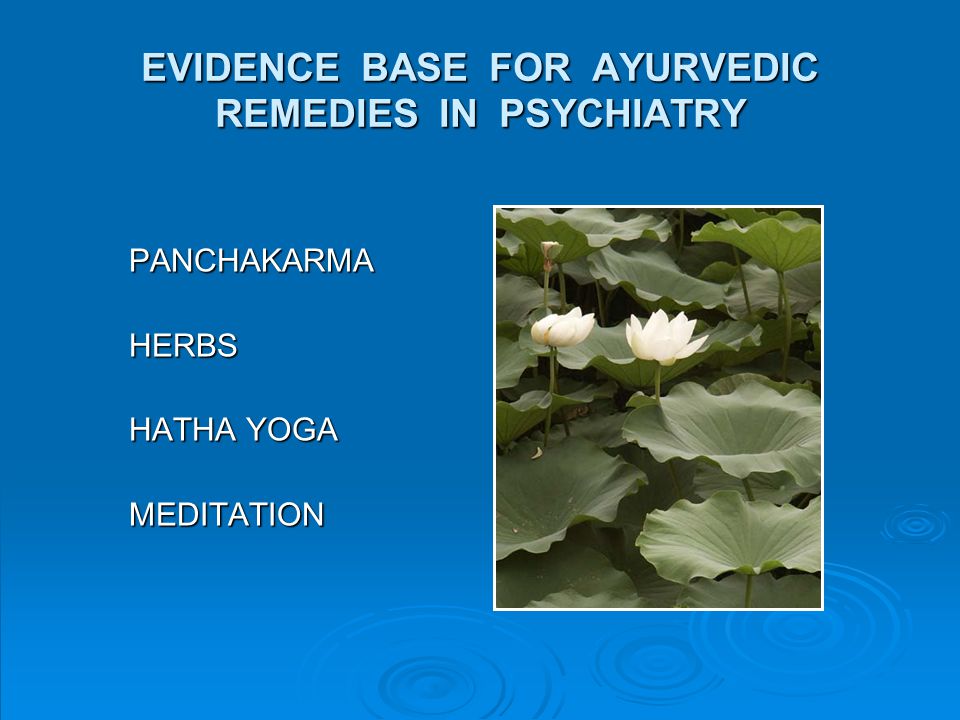 EVIDENCE BASE FOR AYURVEDIC REMEDIES IN PSYCHIATRY

PANCHAKARMA

HERBS

HATHA YOGA

MEDITATION